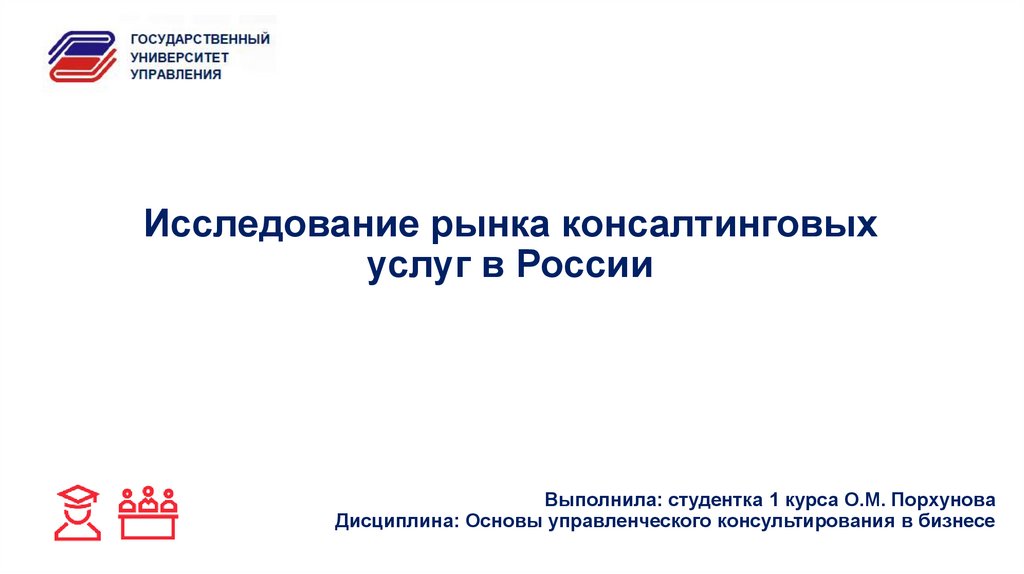 ГОСУДАРСТВЕННЫЙ УНИВЕРСИТЕТ УПРАВЛЕНИЯ

Исследование рынка консалтинговых услуг в России

Выполнила: студентка 1 курса О.М. Порхунова
Дисциплина: Основы управленческого консультирования в бизнесе